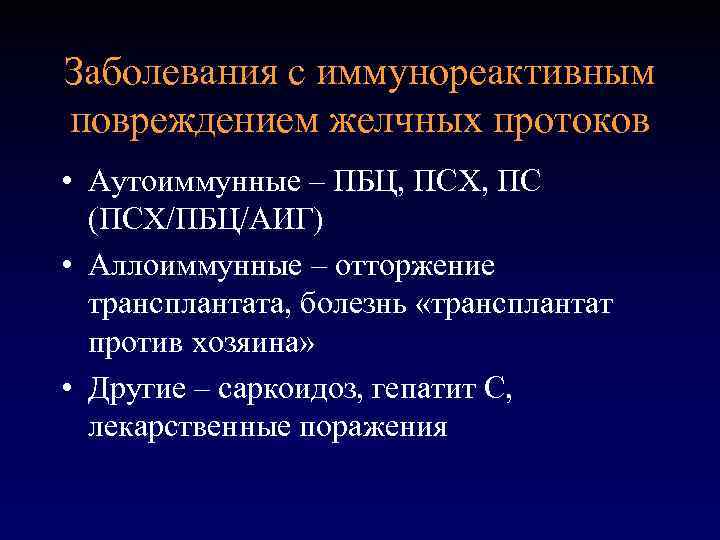 Заболевания с иммунореактивным повреждением желчных протоков

• Аутоиммунные – ПБЦ, ПСХ, ПС (ПСХ/ПБЦ/АИГ)
• Аллоиммунные – отторжение трансплантата, болезнь «трансплантат против хозяина»
• Другие – саркоидоз, гепатит С, лекарственные поражения